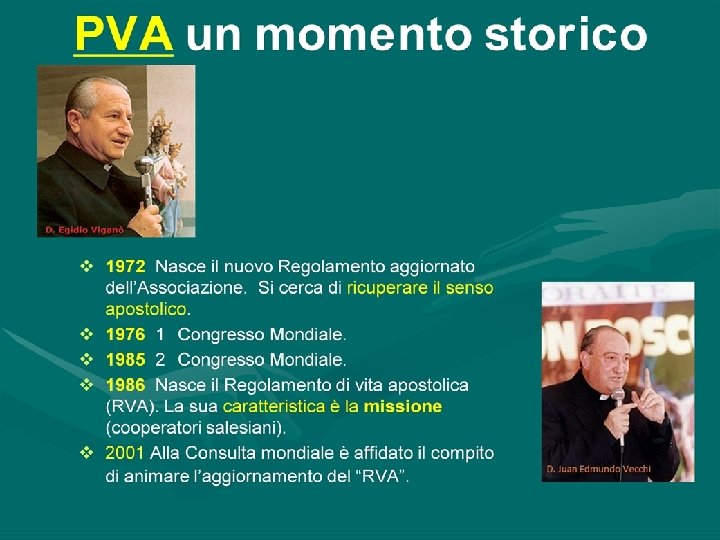 PVA un momento storico

D. Egidio Viganò

❖ 1972 Nasce il nuovo Regolamento aggiornato dell'Associazione. Si cerca di ricuperare il senso apostolico.
❖ 1976 1 Congresso Mondiale.
❖ 1985 2 Congresso Mondiale.
❖ 1986 Nasce il Regolamento di vita apostolica (RVA). La sua caratteristica è la missione (cooperatori salesiani).
❖ 2001 Alla Consulta mondiale è affidato il compito di animare l'aggiornamento del "RVA".

ORATE
ON BOSC

D. Juan Edmundo Vecchi